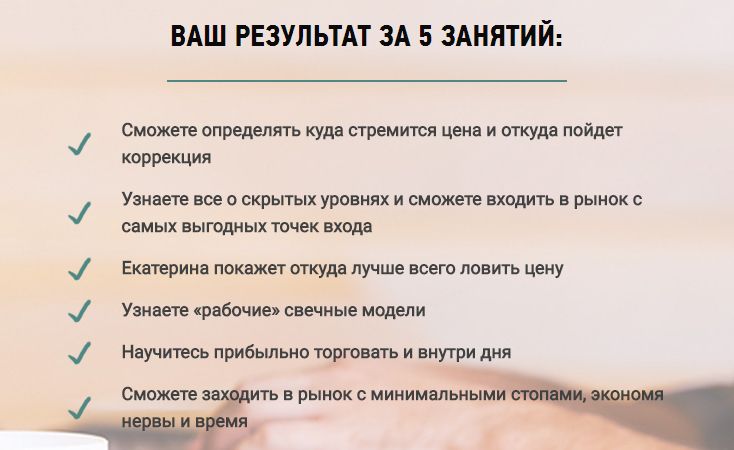 ВАШ РЕЗУЛЬТАТ ЗА 5 ЗАНЯТИЙ:

Сможете определять куда стремится цена и откуда пойдет коррекция

Узнаете все о скрытых уровнях и сможете входить в рынок с самых выгодных точек входа

Екатерина покажет откуда лучше всего ловить цену

Узнаете «рабочие» свечные модели

Научитесь прибыльно торговать и внутри дня

Сможете заходить в рынок с минимальными стопами, экономя нервы и время